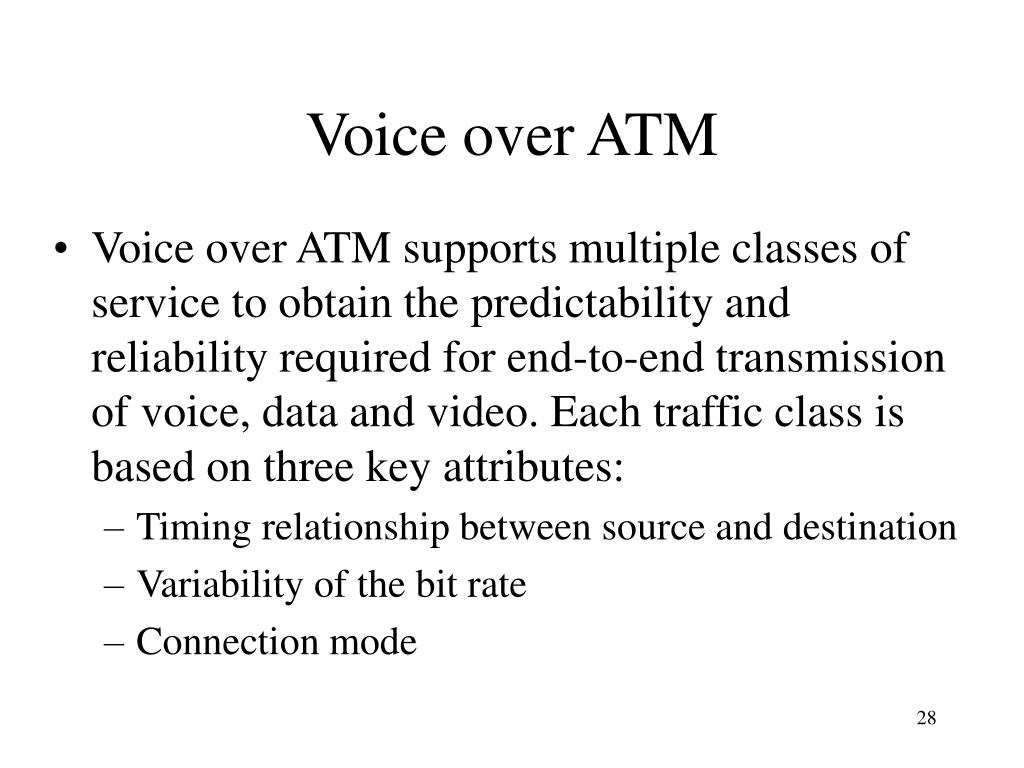 Voice over ATM

• Voice over ATM supports multiple classes of service to obtain the predictability and reliability required for end-to-end transmission of voice, data and video. Each traffic class is based on three key attributes:
– Timing relationship between source and destination
– Variability of the bit rate
– Connection mode

28